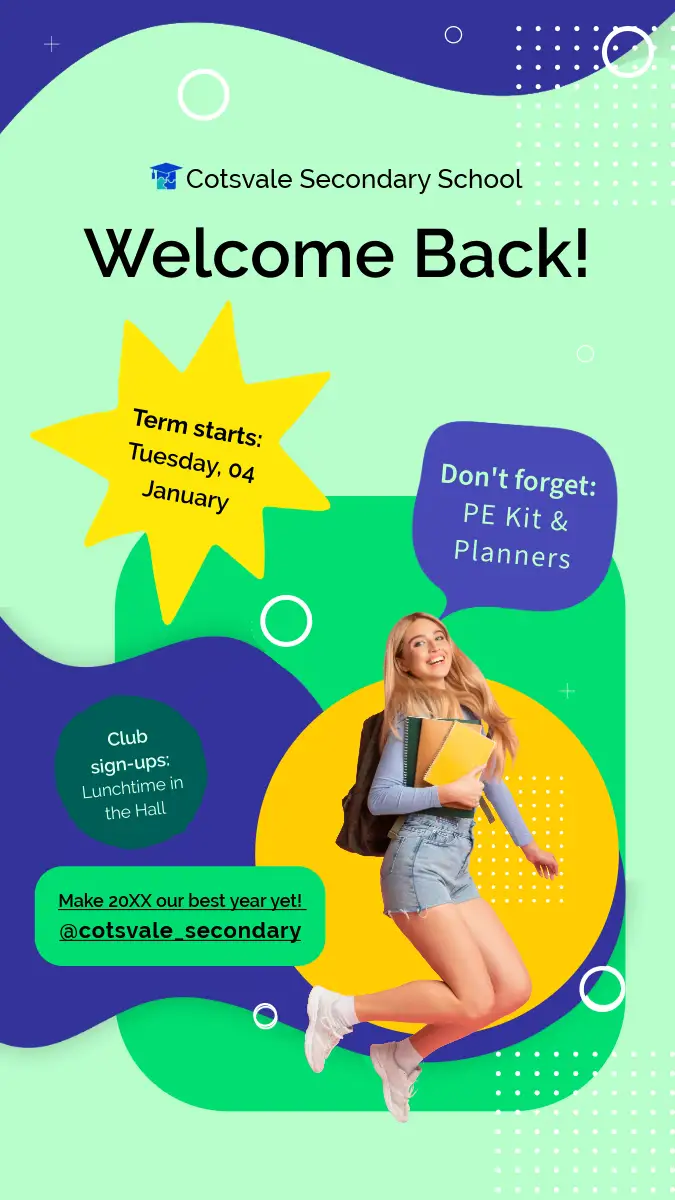 Cotsvale Secondary School

Welcome Back!

Term starts: Tuesday, 04 January

Don't forget: PE Kit & Planners

Club sign-ups: Lunchtime in the Hall

Make 20XX our best year yet!
@cotsvale_secondary